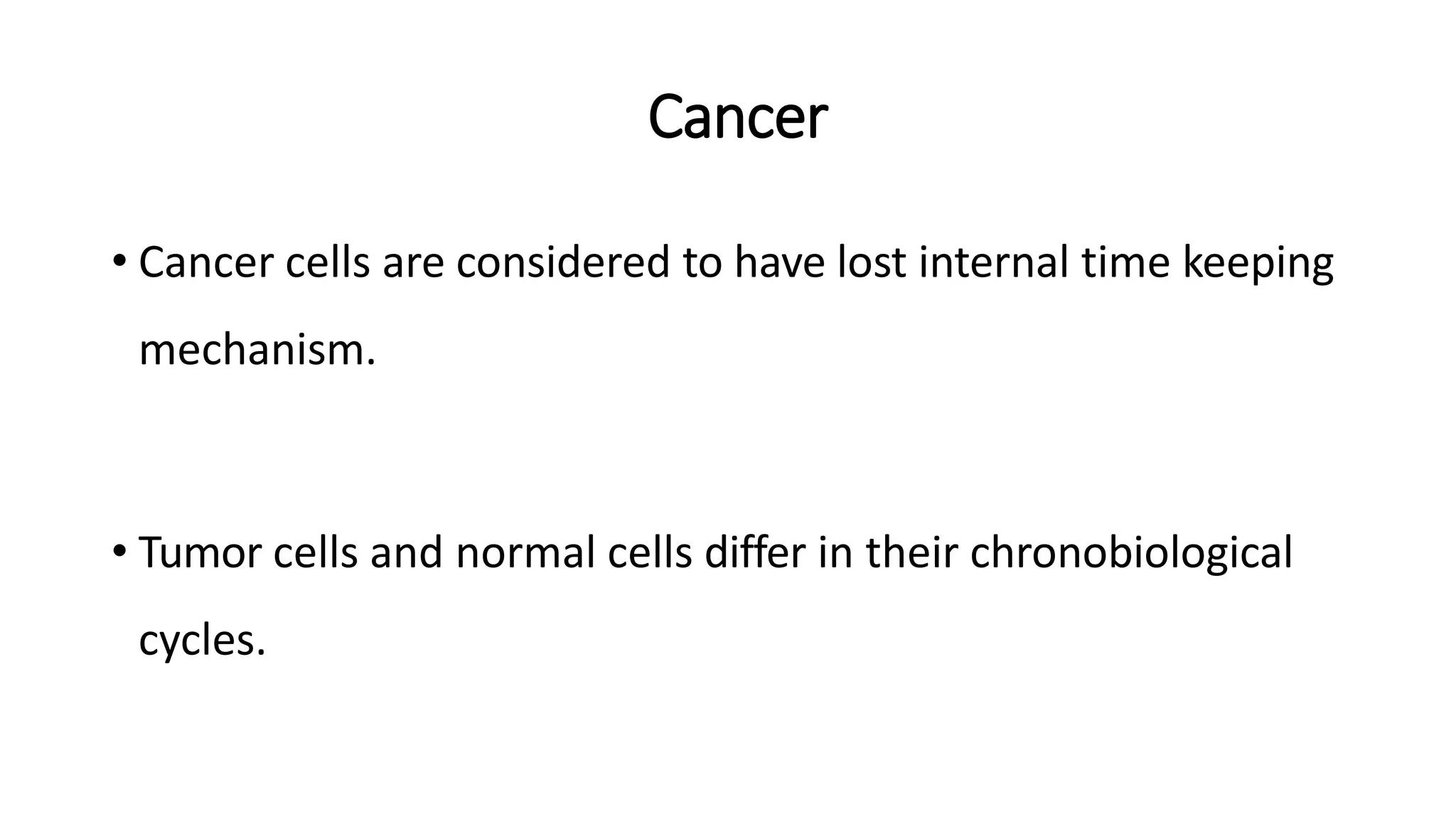 Cancer

• Cancer cells are considered to have lost internal time keeping mechanism.

• Tumor cells and normal cells differ in their chronobiological cycles.